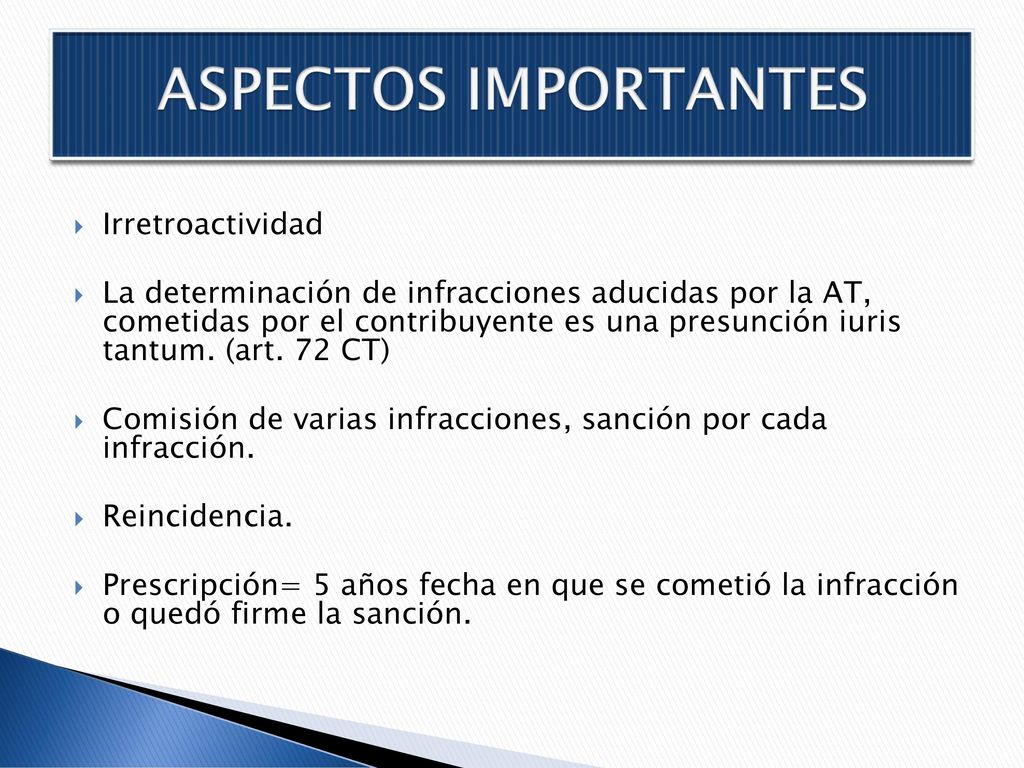 ASPECTOS IMPORTANTES

Irretroactividad

La determinación de infracciones aducidas por la AT, cometidas por el contribuyente es una presunción iuris tantum. (art. 72 CT)

Comisión de varias infracciones, sanción por cada infracción.

Reincidencia.

Prescripción= 5 años fecha en que se cometió la infracción o quedó firme la sanción.